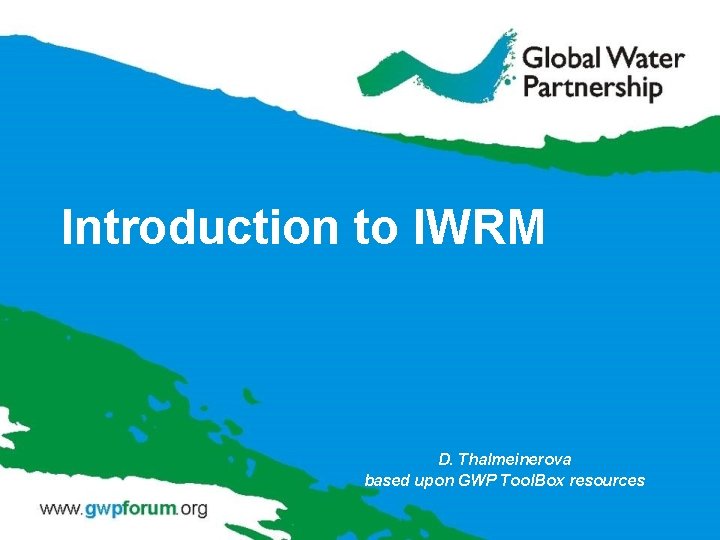 Global Water Partnership

Introduction to IWRM

D. Thalmeinerova
based upon GWP ToolBox resources

www.gwpforum.org